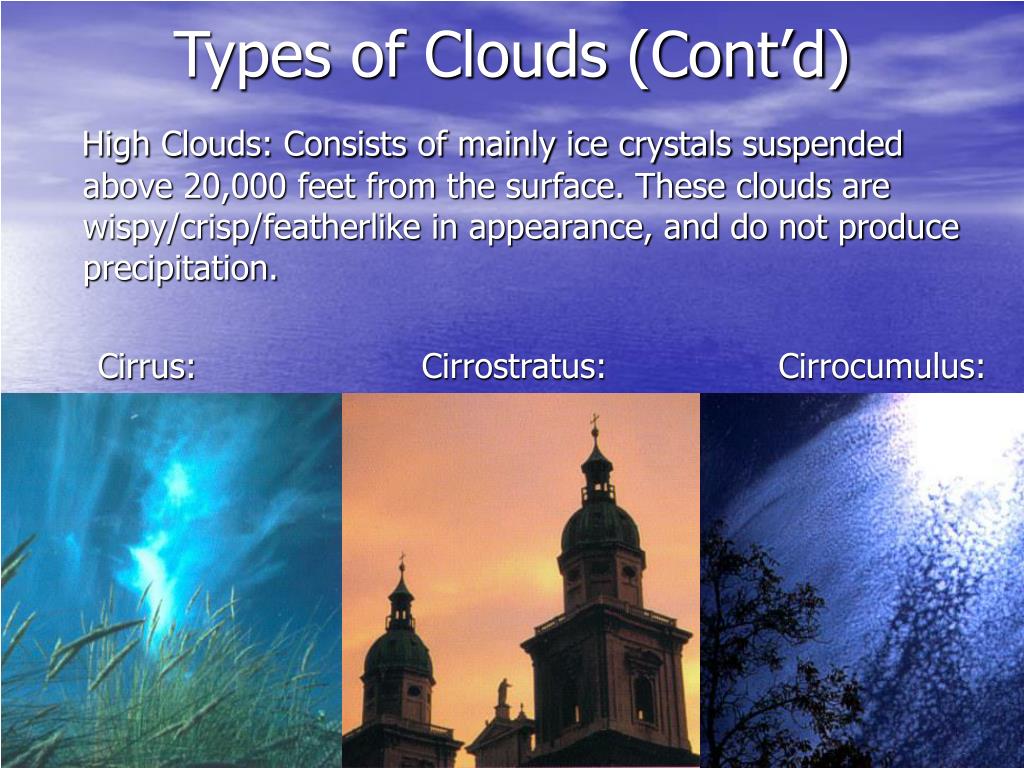 Types of Clouds (Cont’d)

High Clouds: Consists of mainly ice crystals suspended above 20,000 feet from the surface. These clouds are wispy/crisp/featherlike in appearance, and do not produce precipitation.

Cirrus:

Cirrostratus:

Cirrocumulus: